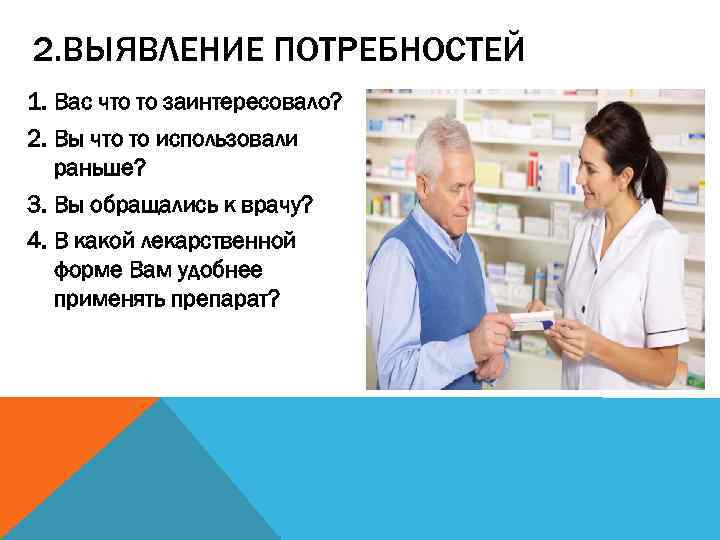 2.ВЫЯВЛЕНИЕ ПОТРЕБНОСТЕЙ

1. Вас что то заинтересовало?
2. Вы что то использовали раньше?
3. Вы обращались к врачу?
4. В какой лекарственной форме Вам удобнее применять препарат?